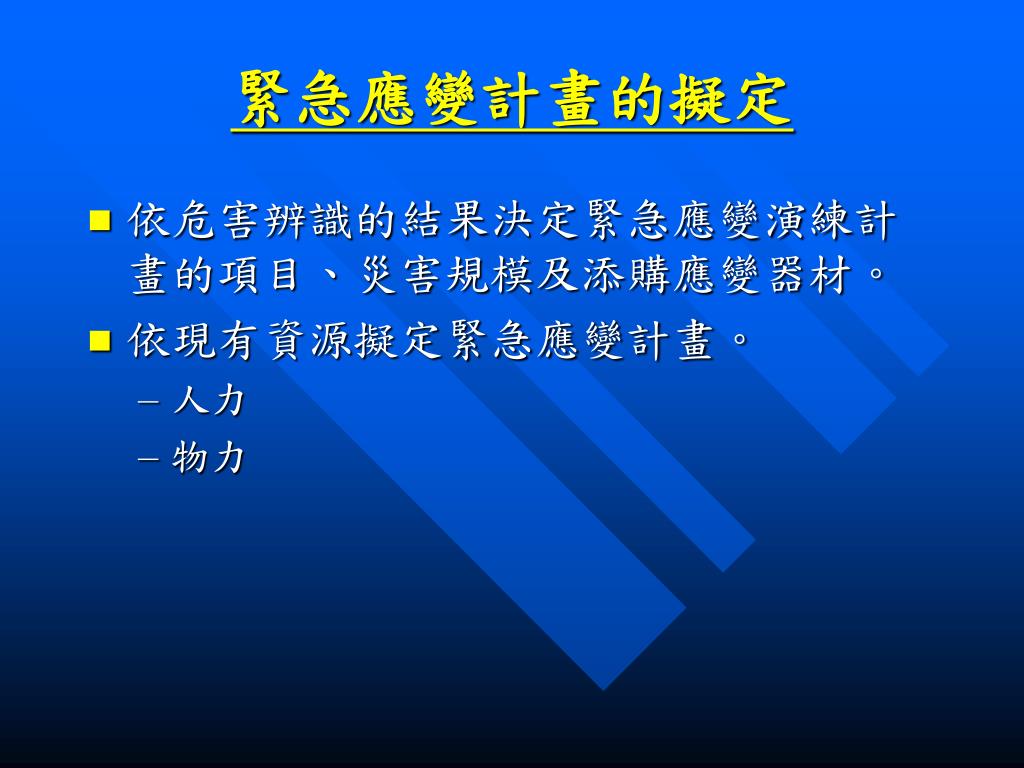 緊急應變計畫的擬定

■ 依危害辨識的結果決定緊急應變演練計畫的項目、災害規模及添購應變器材。

■ 依現有資源擬定緊急應變計畫。

– 人力

– 物力